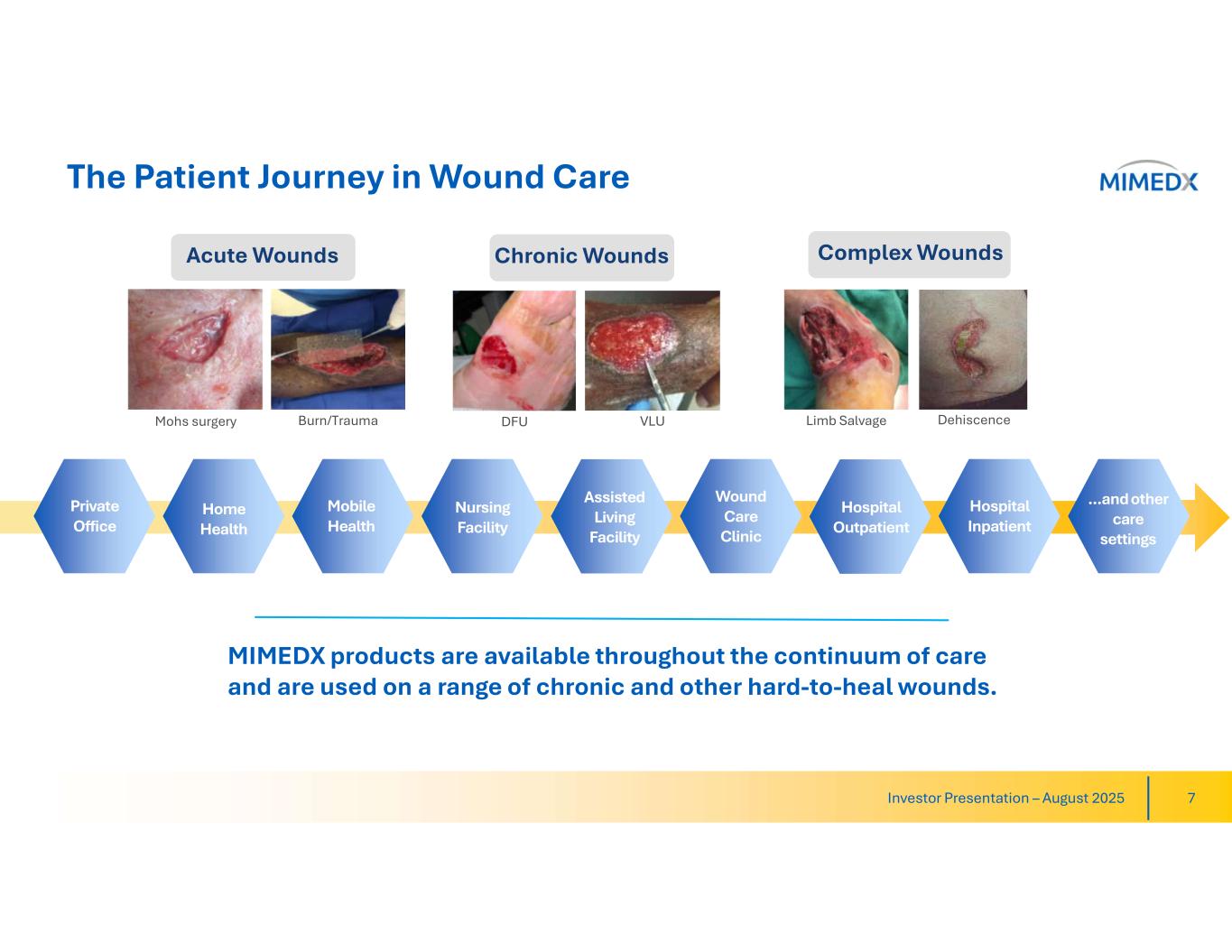 The Patient Journey in Wound Care

MIMEDX

Acute Wounds

Mohs surgery

Burn/Trauma

Chronic Wounds

DFU

VLU

Complex Wounds

Limb Salvage

Dehiscence

Private Office

Home Health

Mobile Health

Nursing Facility

Assisted Living Facility

Wound Care Clinic

Hospital Outpatient

Hospital Inpatient

...and other care settings

MIMEDX products are available throughout the continuum of care and are used on a range of chronic and other hard-to-heal wounds.

Investor Presentation – August 2025

7